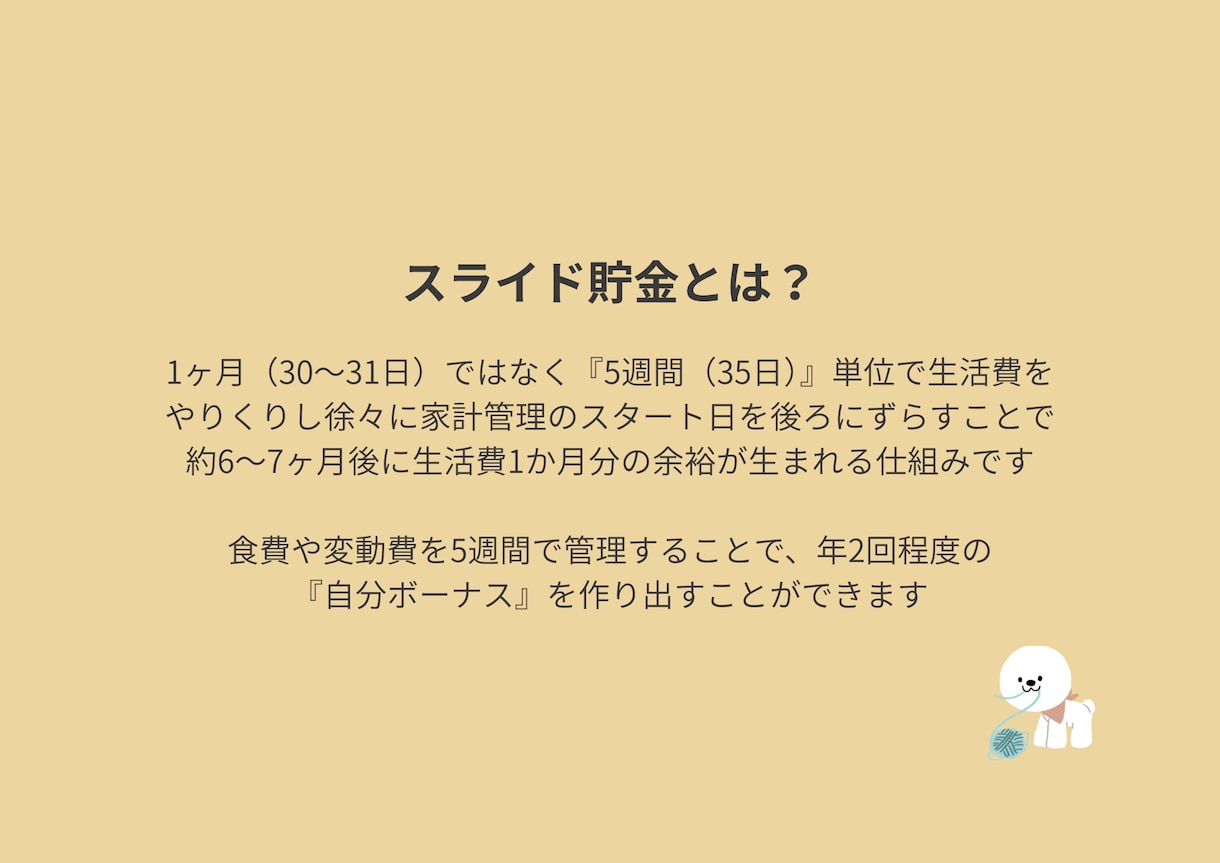 スライド貯金とは？

1ヶ月（30〜31日）ではなく『5週間（35日）』単位で生活費をやりくりし徐々に家計管理のスタート日を後ろにずらすことで約6〜7ヶ月後に生活費1か月分の余裕が生まれる仕組みです

食費や変動費を5週間で管理することで、年2回程度の『自分ボーナス』を作り出すことができます